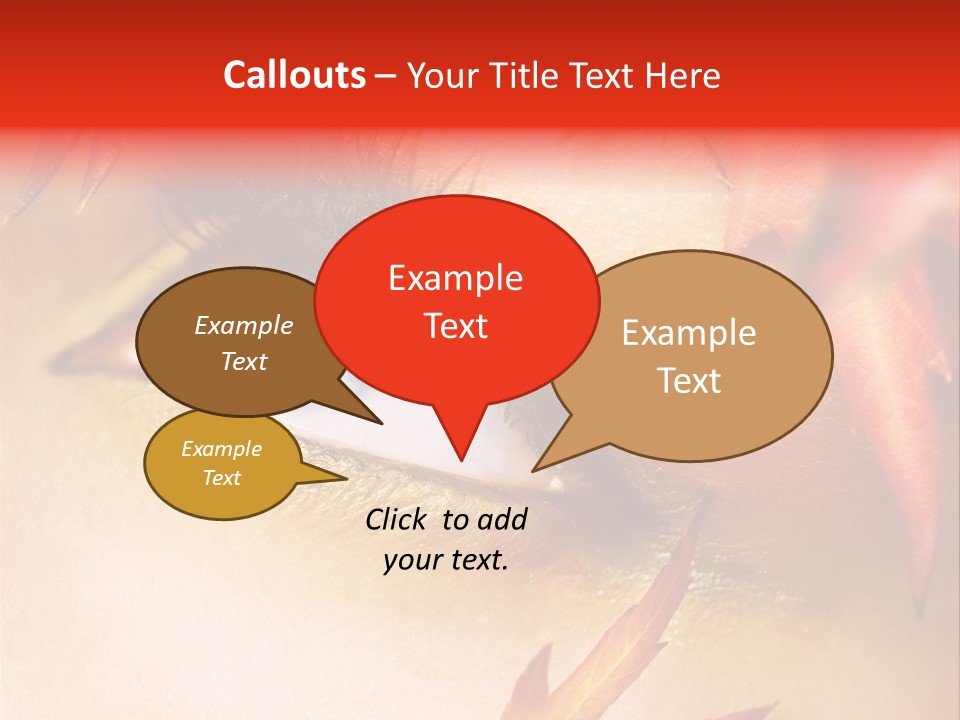 Callouts – Your Title Text Here

Example Text

Example Text

Example Text

Example Text

Click to add your text.